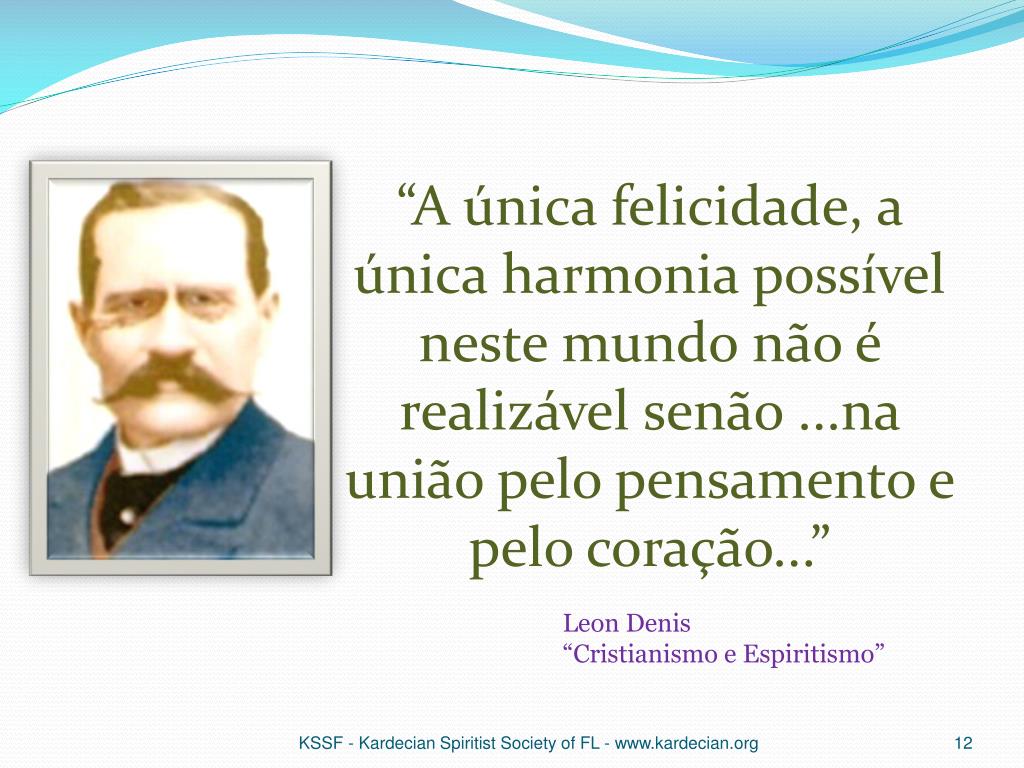 “A única felicidade, a única harmonia possível neste mundo não é realizável senão ...na união pelo pensamento e pelo coração...”

Leon Denis
“Cristianismo e Espiritismo”

KSSF - Kardecian Spiritist Society of FL - www.kardecian.org

12